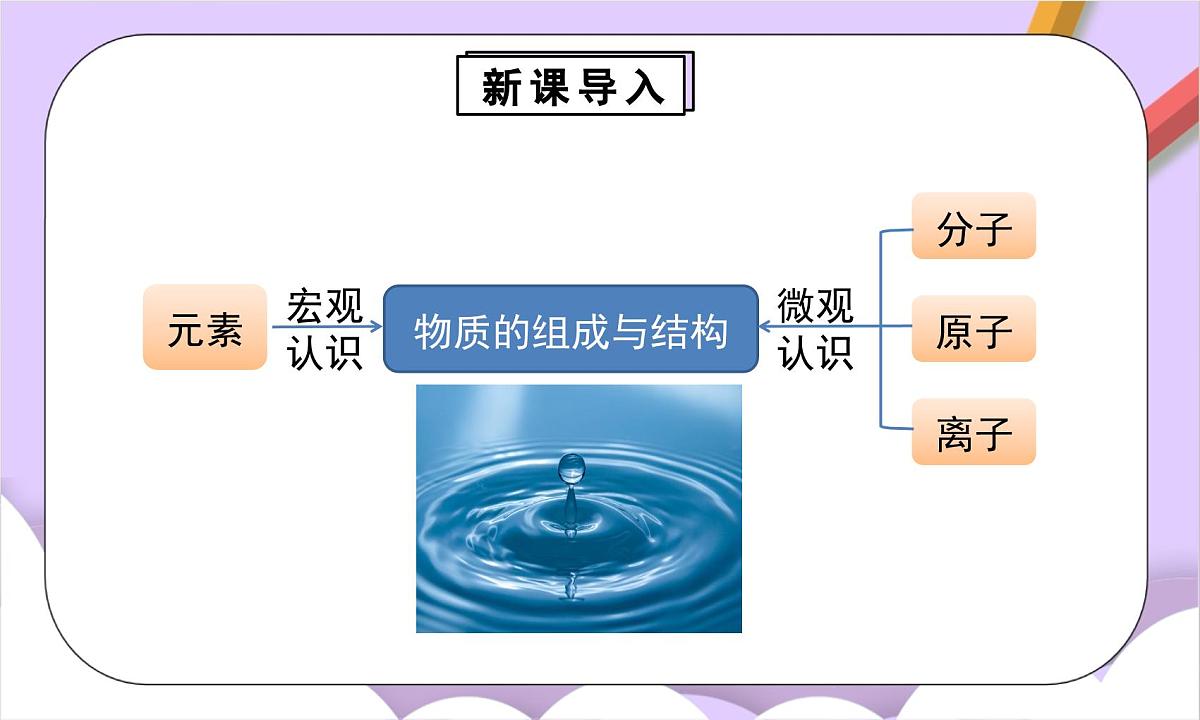 新课导入

元素

宏观认识

物质的组成与结构

微观认识

分子

原子

离子